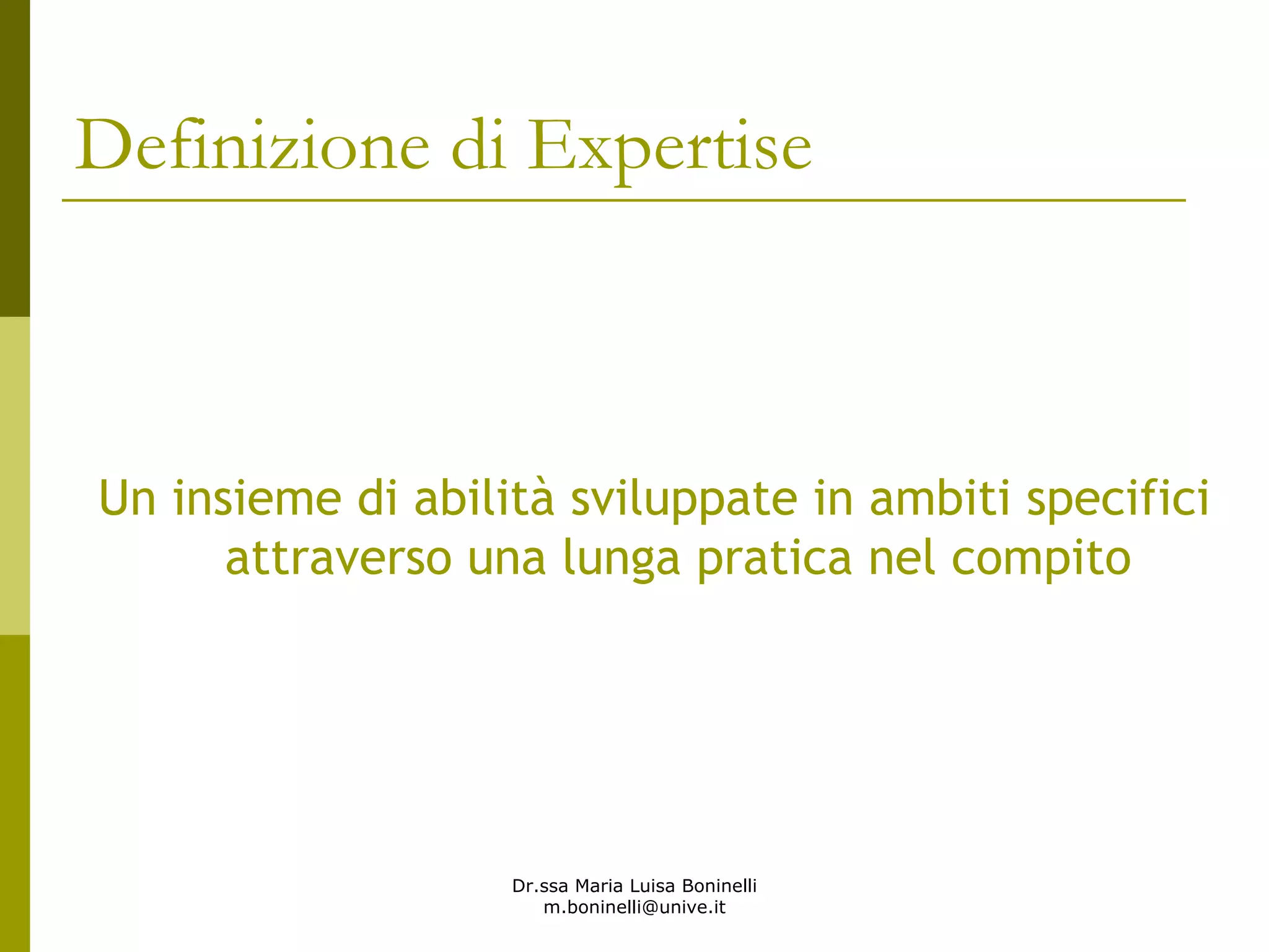 Definizione di Expertise

Un insieme di abilità sviluppate in ambiti specifici attraverso una lunga pratica nel compito

Dr.ssa Maria Luisa Boninelli
m.boninelli@unive.it